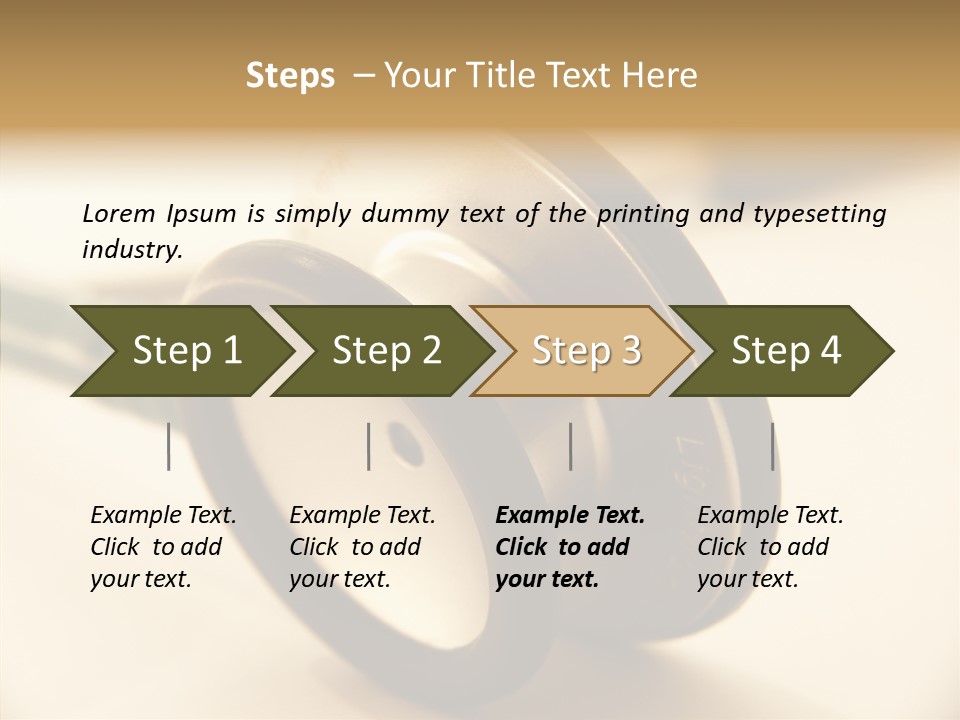 Steps – Your Title Text Here

Lorem Ipsum is simply dummy text of the printing and typesetting industry.

Step 1

Step 2

Step 3

Step 4

Example Text. Click to add your text.

Example Text. Click to add your text.

Example Text. Click to add your text.

Example Text. Click to add your text.